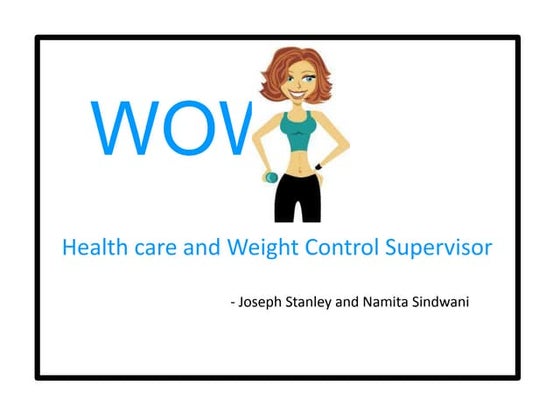 WOV

Health care and Weight Control Supervisor

- Joseph Stanley and Namita Sindwani